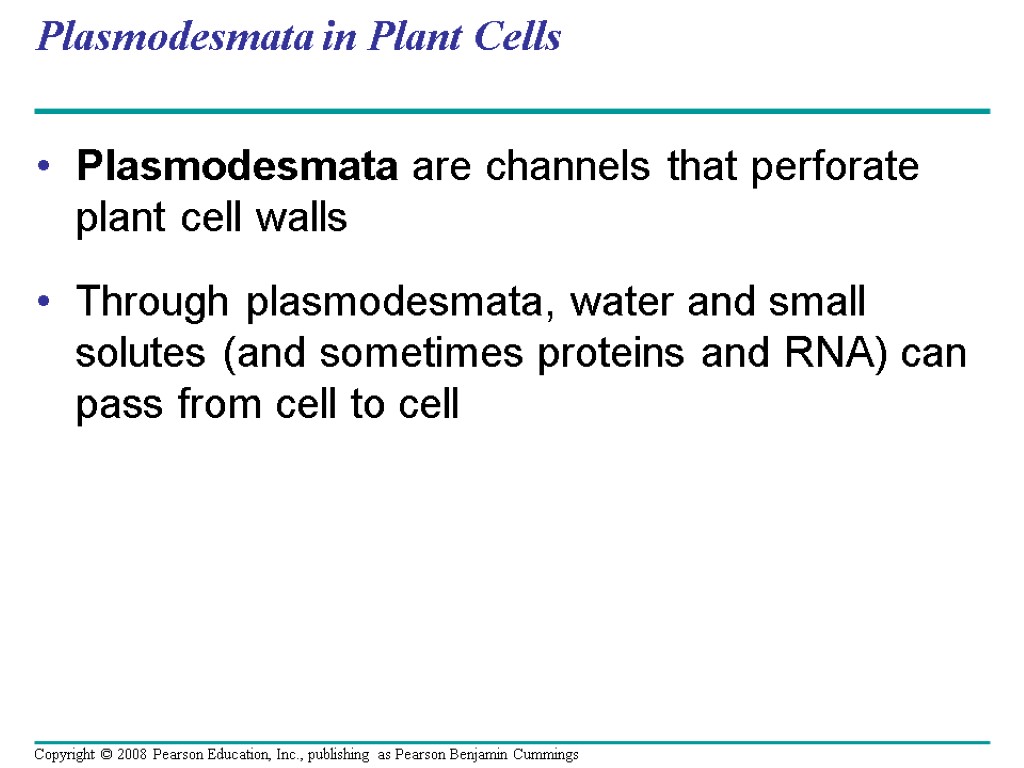 Plasmodesmata in Plant Cells

• Plasmodesmata are channels that perforate plant cell walls

• Through plasmodesmata, water and small solutes (and sometimes proteins and RNA) can pass from cell to cell

Copyright © 2008 Pearson Education, Inc., publishing as Pearson Benjamin Cummings